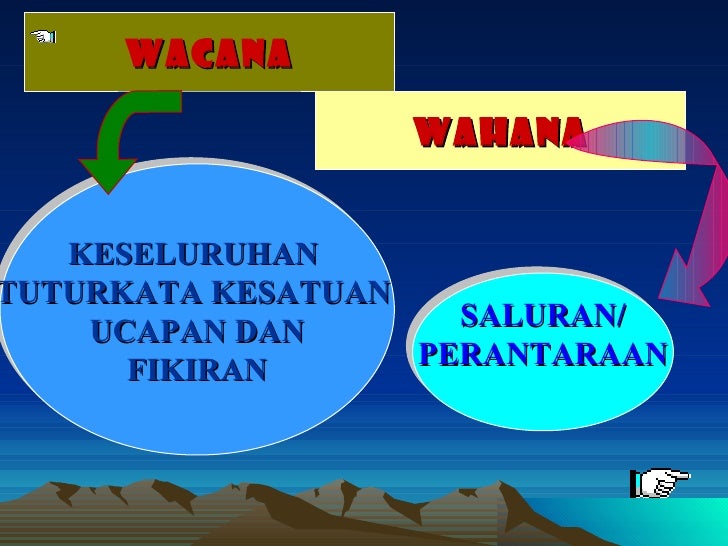 WACANA

WAHANA

KESELURUHAN TUTURKATA KESATUAN UCAPAN DAN FIKIRAN

SALURAN/ PERANTARAAN